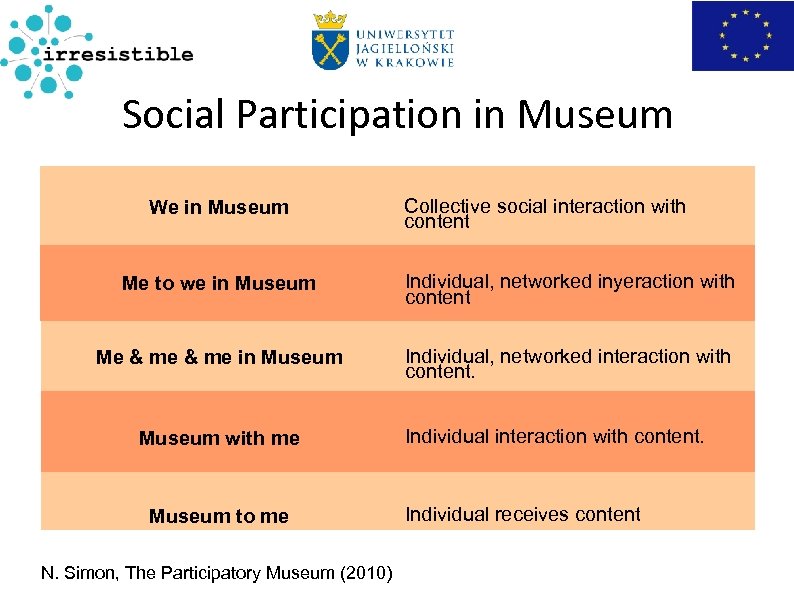 irresistible

UNIWERSYTET JAGIELLOŃSKI W KRAKOWIE

Social Participation in Museum

| We in Museum | Collective social interaction with content |
|---|---|
| Me to we in Museum | Individual, networked inyeraction with content |
| Me & me & me in Museum | Individual, networked interaction with content. |
| Museum with me | Individual interaction with content. |
| Museum to me | Individual receives content |

N. Simon, The Participatory Museum (2010)